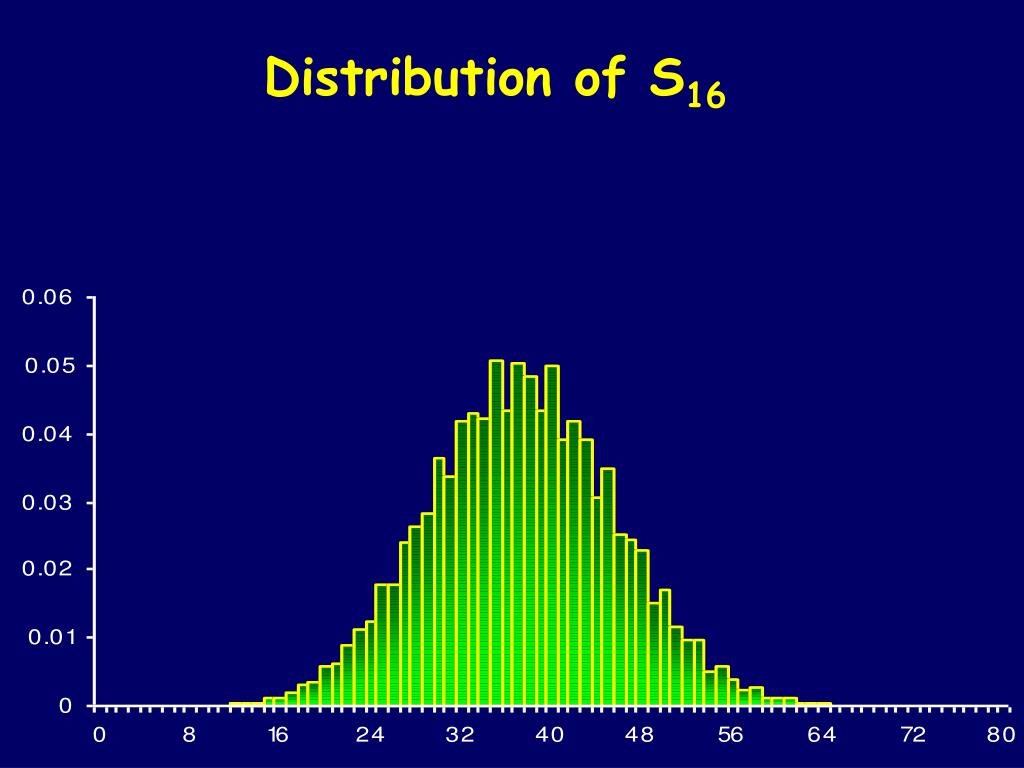 Distribution of $S_{16}$

0.06
0.05
0.04
0.03
0.02
0.01
0

0 8 16 24 32 40 48 56 64 72 80